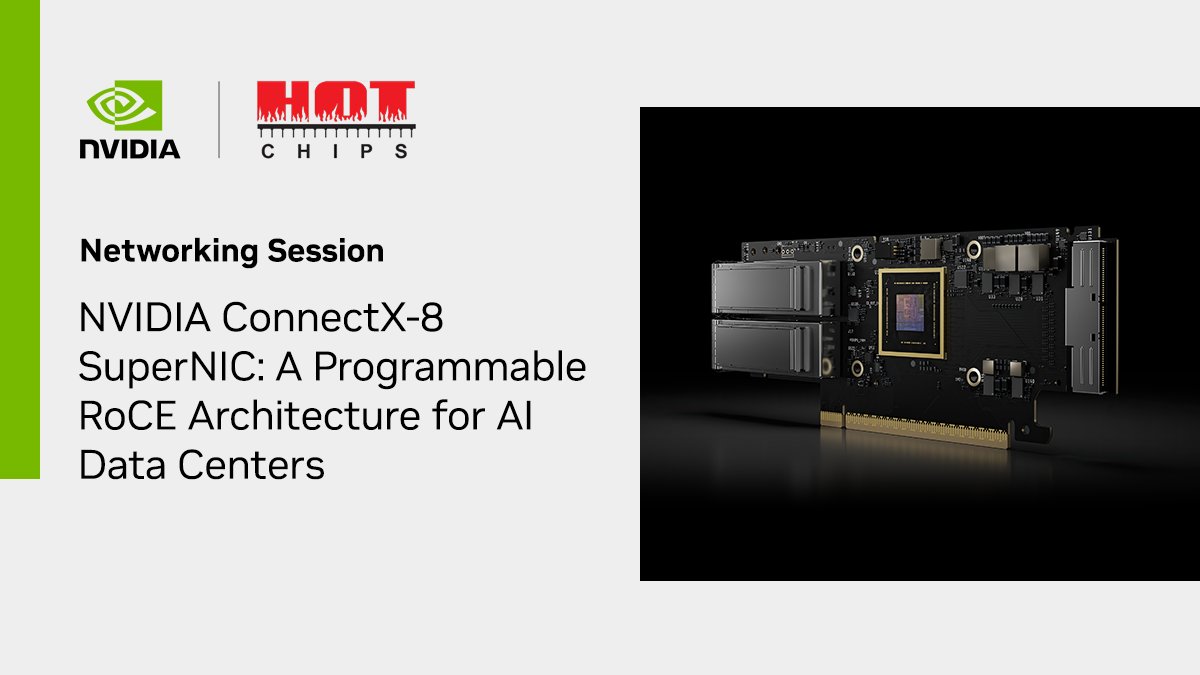 NVIDIA

HOT CHIPS

Networking Session

NVIDIA ConnectX-8 SuperNIC: A Programmable RoCE Architecture for AI Data Centers